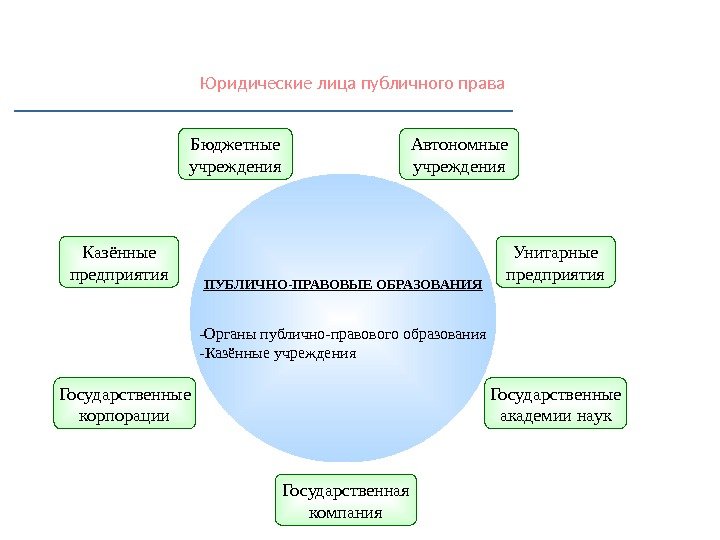 Юридические лица публичного права

Бюджетные учреждения

Автономные учреждения

Казённые предприятия

Унитарные предприятия

ПУБЛИЧНО-ПРАВОВЫЕ ОБРАЗОВАНИЯ

-Органы публично-правового образования
-Казённые учреждения

Государственные корпорации

Государственные академии наук

Государственная компания